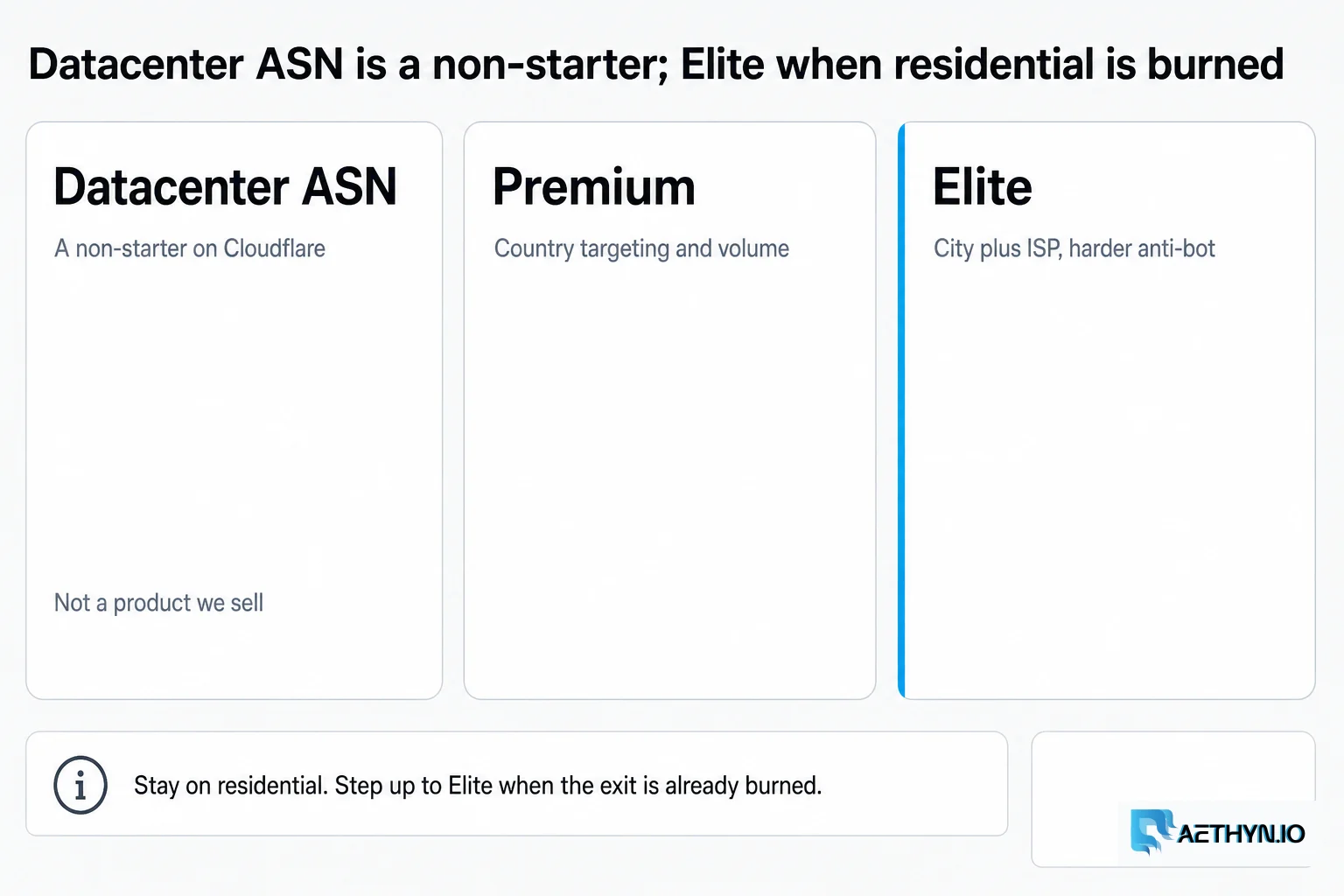 Datacenter ASN is a non-starter; Elite when residential is burned

Datacenter ASN

A non-starter on Cloudflare

Not a product we sell

Premium

Country targeting and volume

Elite

City plus ISP, harder anti-bot

Stay on residential. Step up to Elite when the exit is already burned.

AETHYN.IO